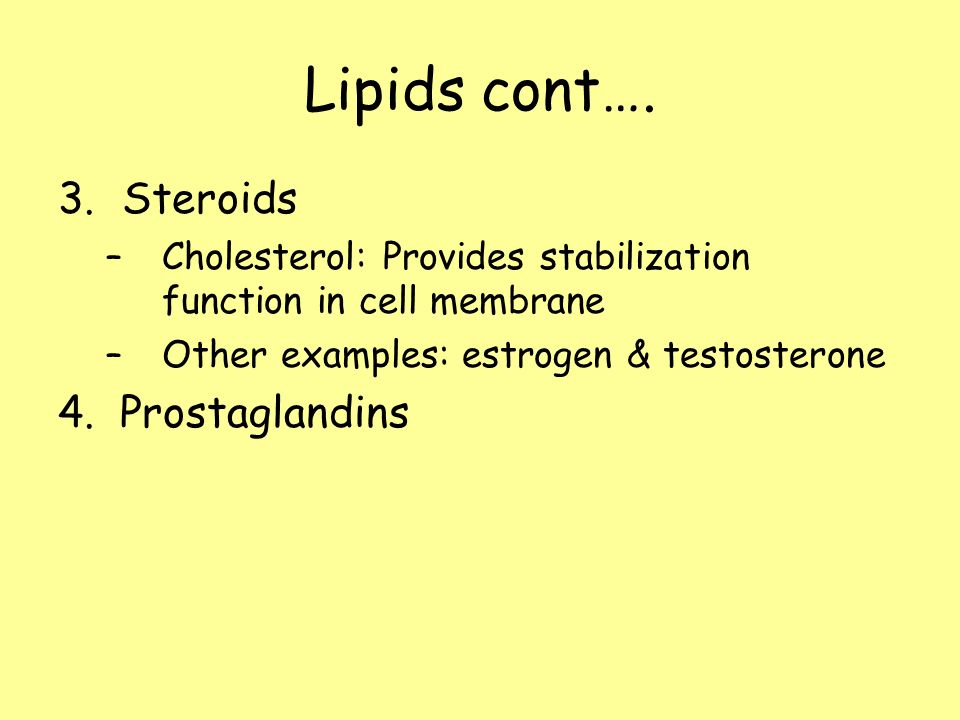 Lipids cont….

3. Steroids

– Cholesterol: Provides stabilization function in cell membrane

– Other examples: estrogen & testosterone

4. Prostaglandins